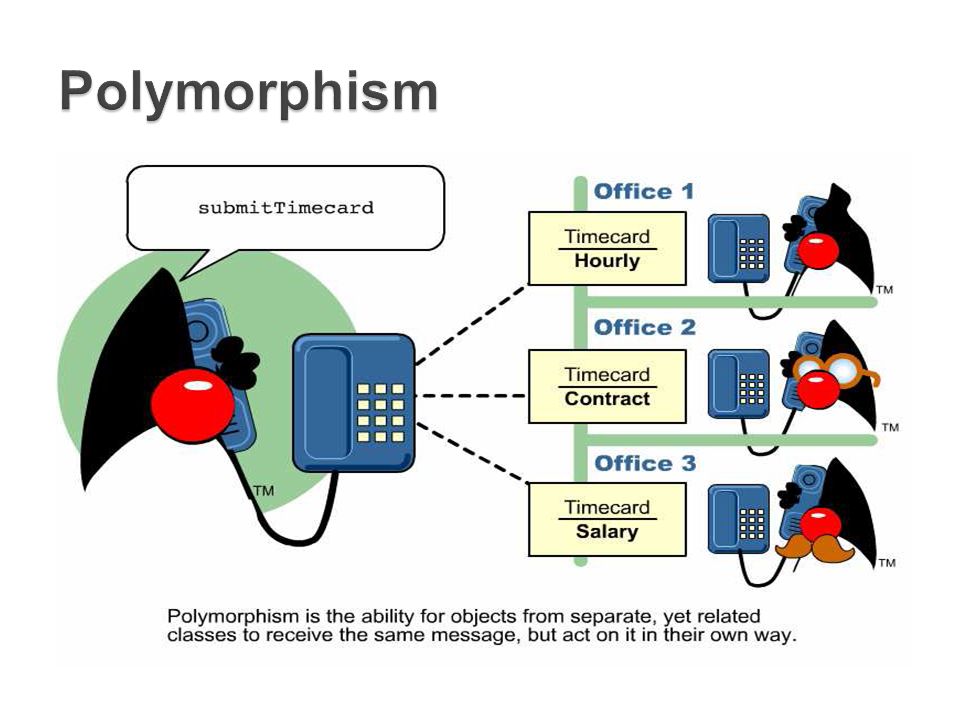 Polymorphism

submitTimecard

TM

Office 1

Timecard
Hourly

TM

Office 2

Timecard
Contract

TM

Office 3

Timecard
Salary

TM

Polymorphism is the ability for objects from separate, yet related classes to receive the same message, but act on it in their own way.